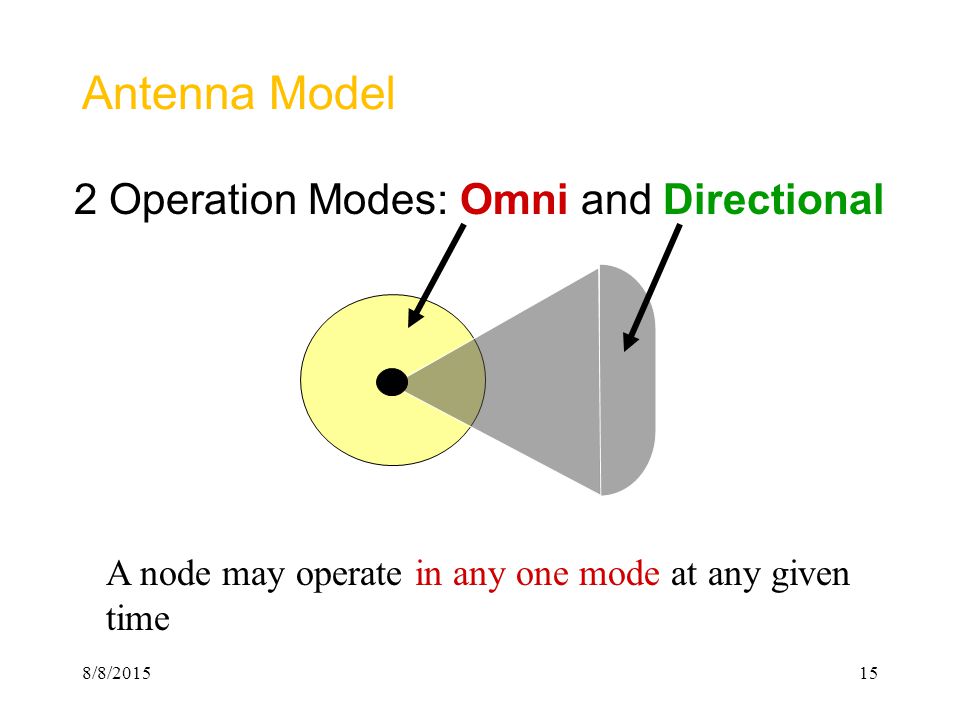 Antenna Model

2 Operation Modes: Omni and Directional

A node may operate in any one mode at any given time

8/8/2015

15